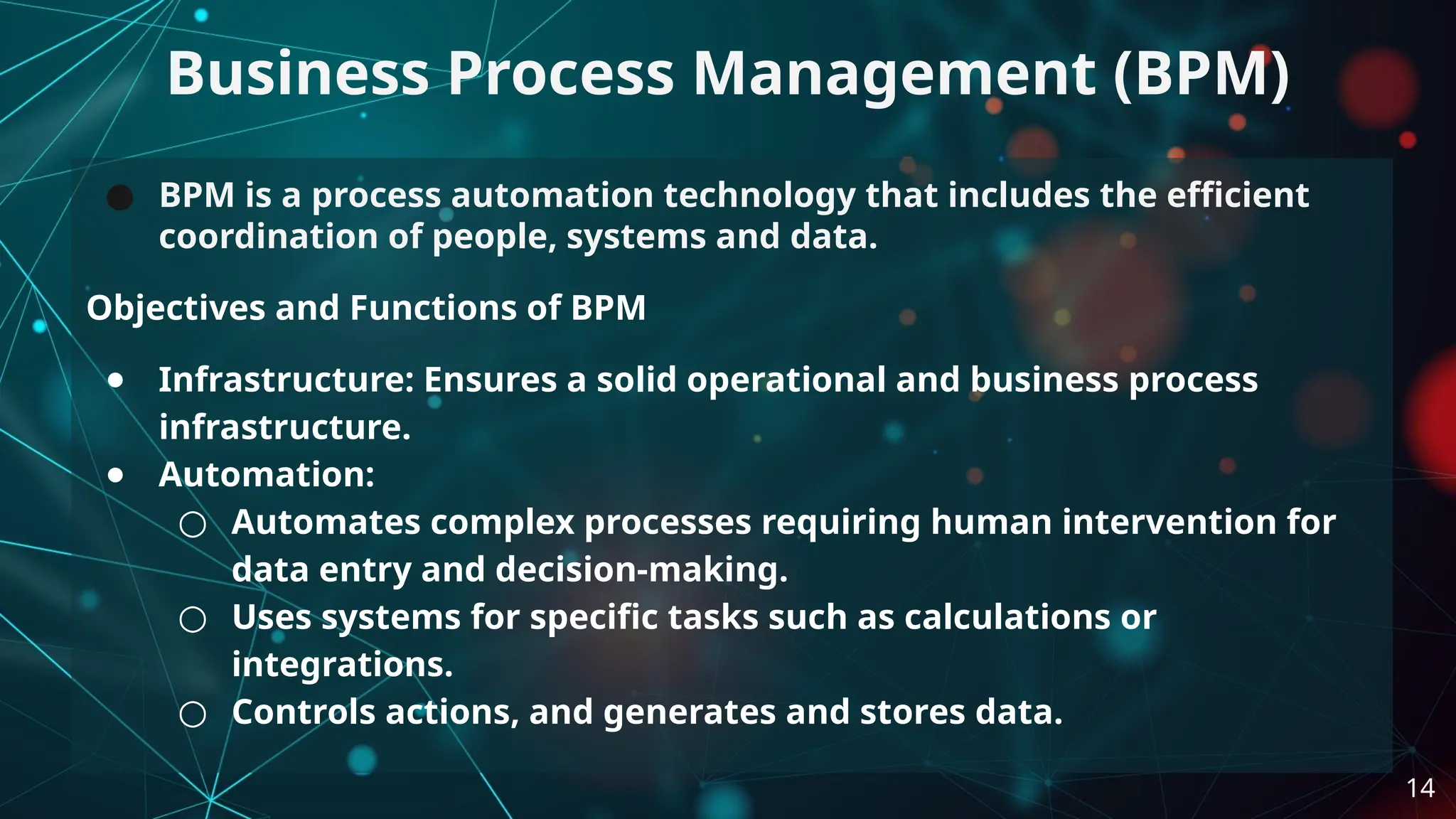 Business Process Management (BPM)

● BPM is a process automation technology that includes the efficient coordination of people, systems and data.

Objectives and Functions of BPM

● Infrastructure: Ensures a solid operational and business process infrastructure.
● Automation:
○ Automates complex processes requiring human intervention for data entry and decision-making.
○ Uses systems for specific tasks such as calculations or integrations.
○ Controls actions, and generates and stores data.

14